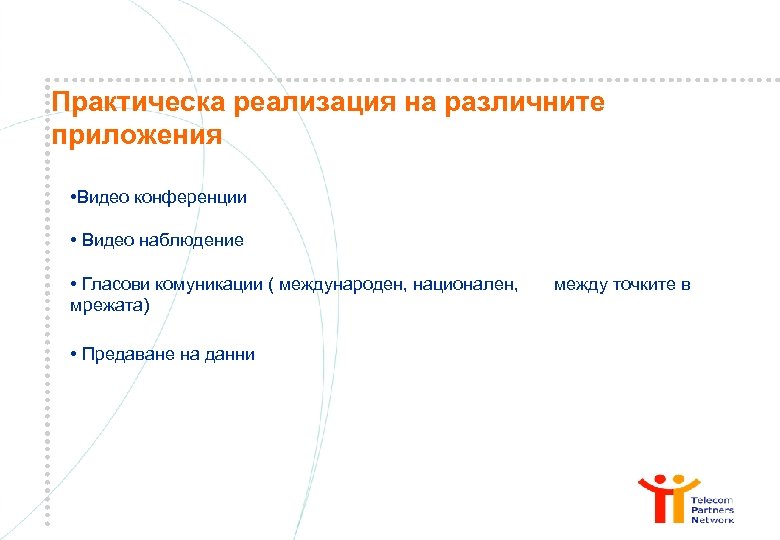 Практическа реализация на различните приложения

•Видео конференции

• Видео наблюдение

• Гласови комуникации ( международен, национален, между точките в мрежата)

• Предаване на данни

Telecom Partners Network